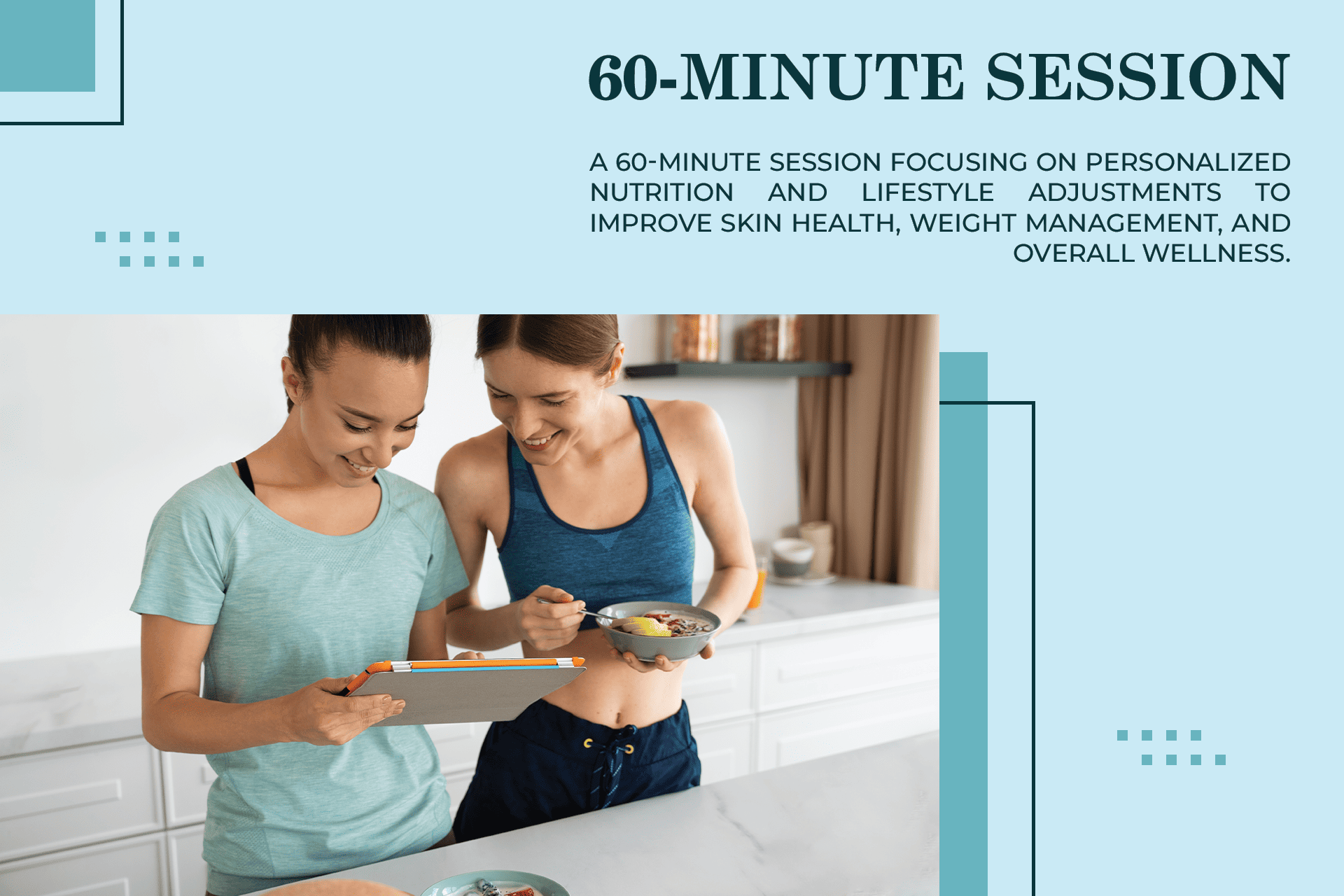 60-MINUTE SESSION

A 60-MINUTE SESSION FOCUSING ON PERSONALIZED NUTRITION AND LIFESTYLE ADJUSTMENTS TO IMPROVE SKIN HEALTH, WEIGHT MANAGEMENT, AND OVERALL WELLNESS.